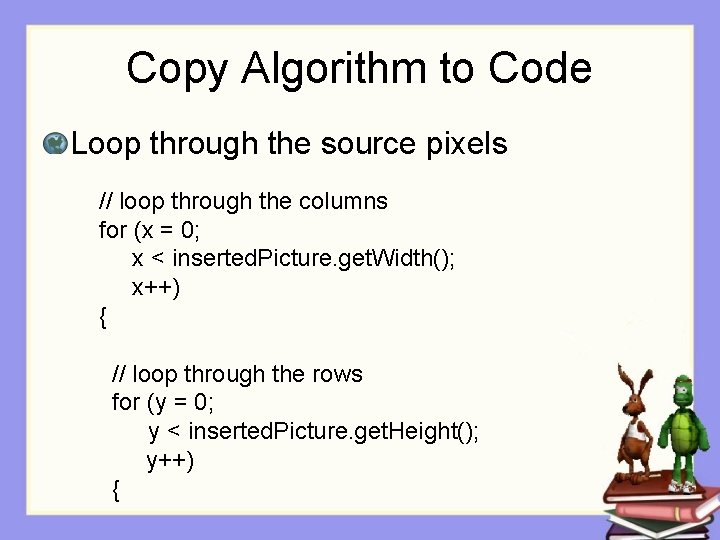 Copy Algorithm to Code

Loop through the source pixels

// loop through the columns
for (x = 0;
x < insertedPicture.getWidth();
x++)
{

// loop through the rows
for (y = 0;
y < insertedPicture.getHeight();
y++)
{